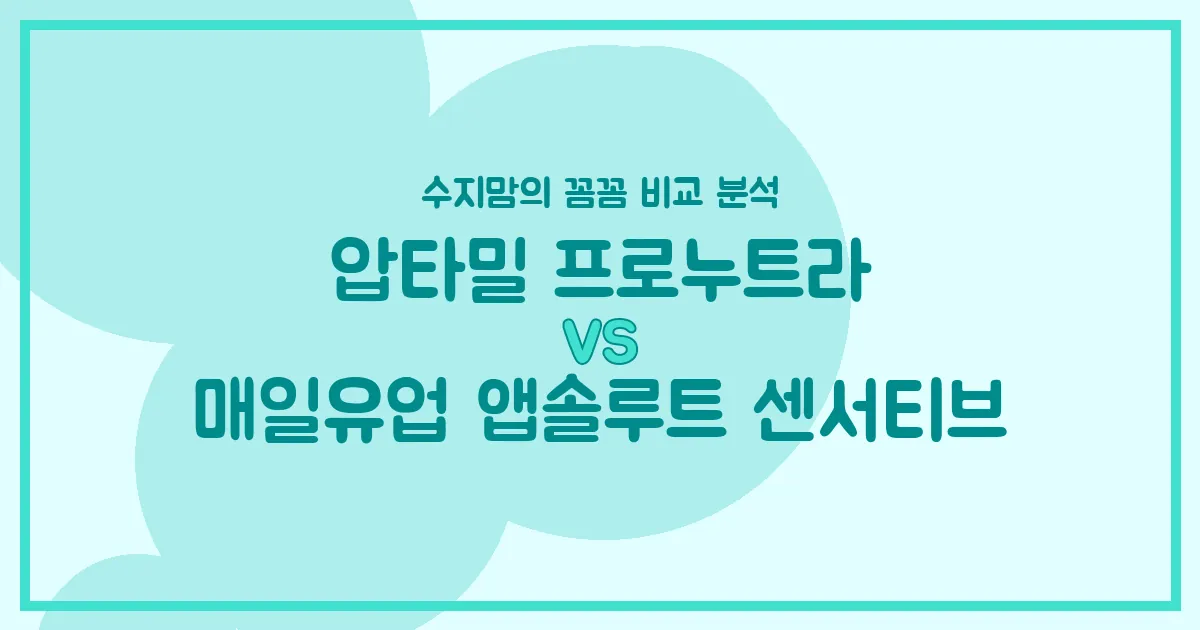 수지맘의 꼼꼼 비교 분석

압타밀 프로누트라

VS

매일유업 앱솔루트 센서티브